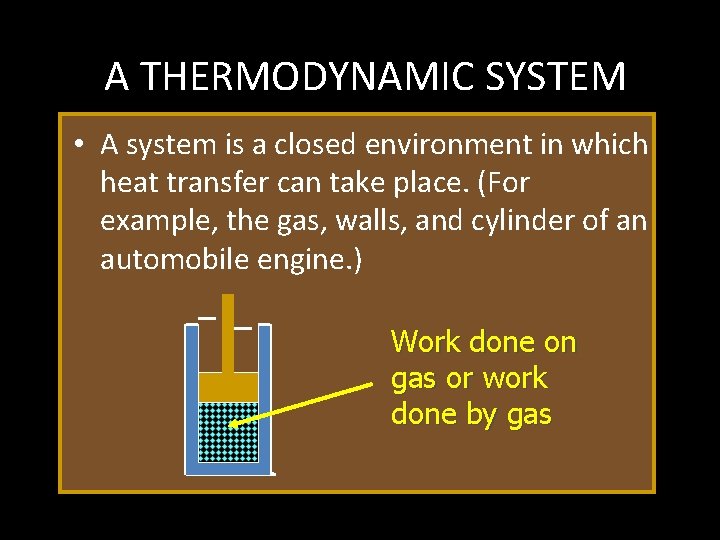 A THERMODYNAMIC SYSTEM

• A system is a closed environment in which heat transfer can take place. (For example, the gas, walls, and cylinder of an automobile engine.)

Work done on gas or work done by gas